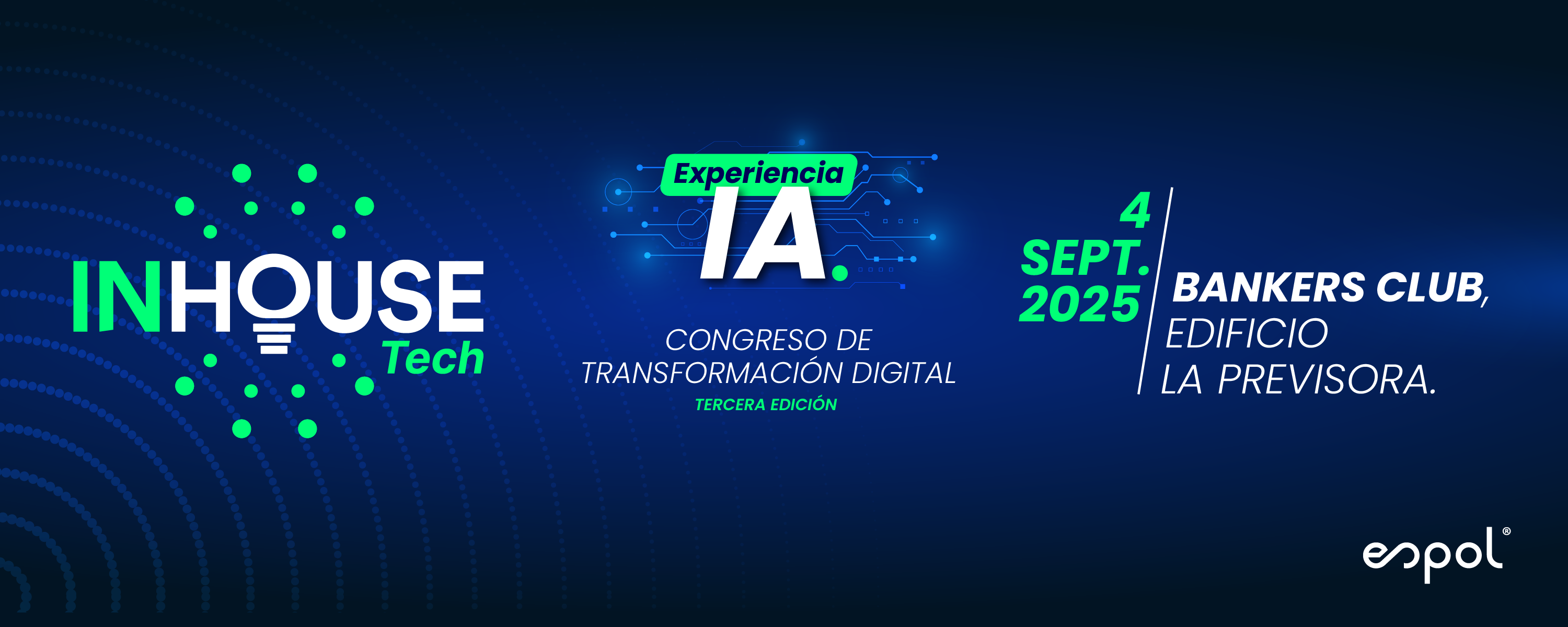 INHOUSE
Tech

Experiencia
IA.

CONGRESO DE TRANSFORMACIÓN DIGITAL
TERCERA EDICIÓN

4
SEPT.
2025

BANKERS CLUB,
EDIFICIO
LA PREVISORA.

espol®